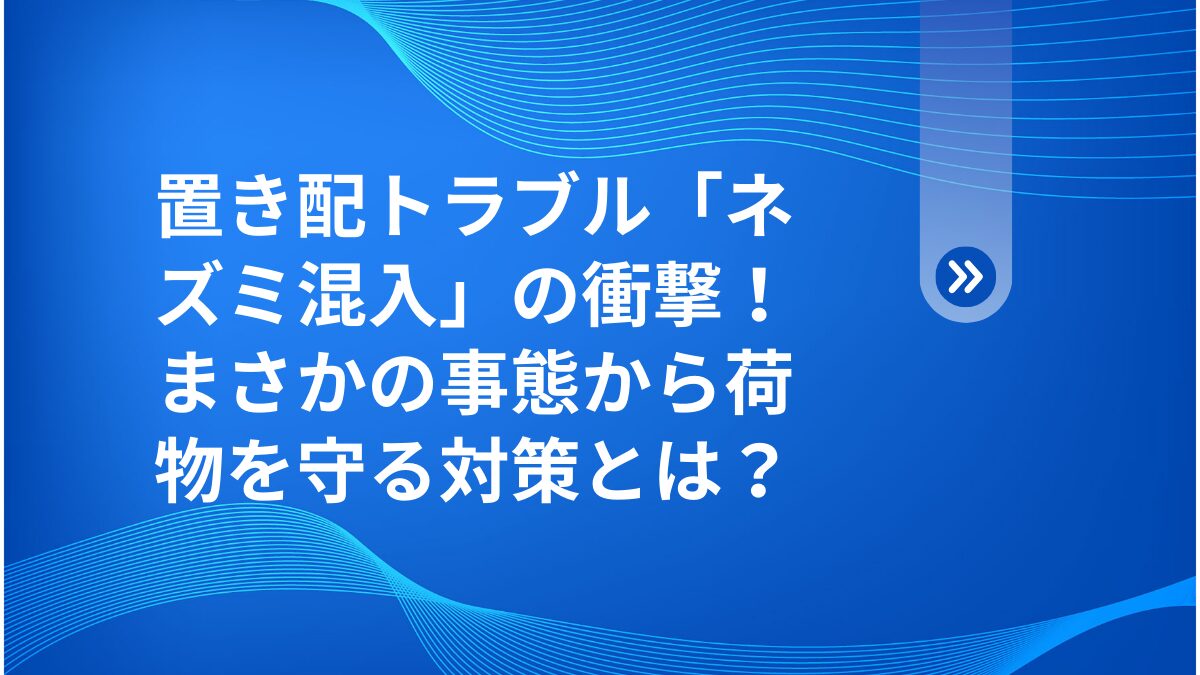 置き配トラブル「ネズミ混入」の衝撃！まさかの事態から荷物を守る対策とは？